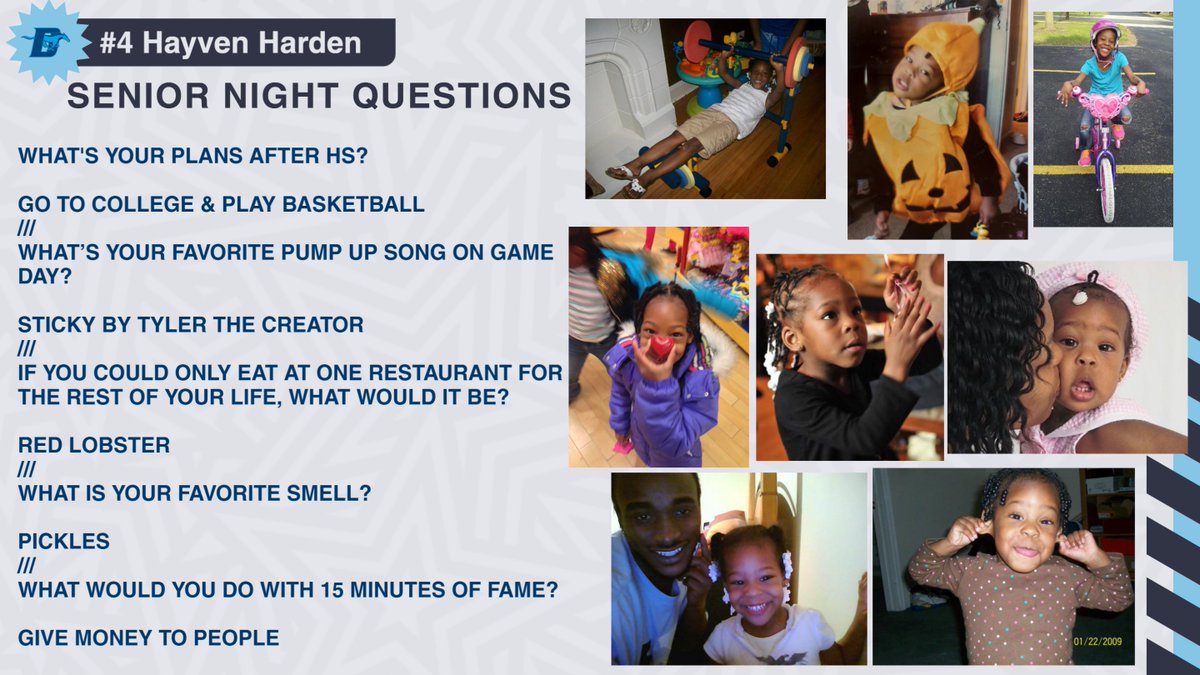 #4 Hayven Harden

SENIOR NIGHT QUESTIONS

WHAT'S YOUR PLANS AFTER HS?

GO TO COLLEGE & PLAY BASKETBALL
///
WHAT'S YOUR FAVORITE PUMP UP SONG ON GAME DAY?

STICKY BY TYLER THE CREATOR
///
IF YOU COULD ONLY EAT AT ONE RESTAURANT FOR THE REST OF YOUR LIFE, WHAT WOULD IT BE?

RED LOBSTER
///
WHAT IS YOUR FAVORITE SMELL?

PICKLES
///
WHAT WOULD YOU DO WITH 15 MINUTES OF FAME?

GIVE MONEY TO PEOPLE

01/22/2009